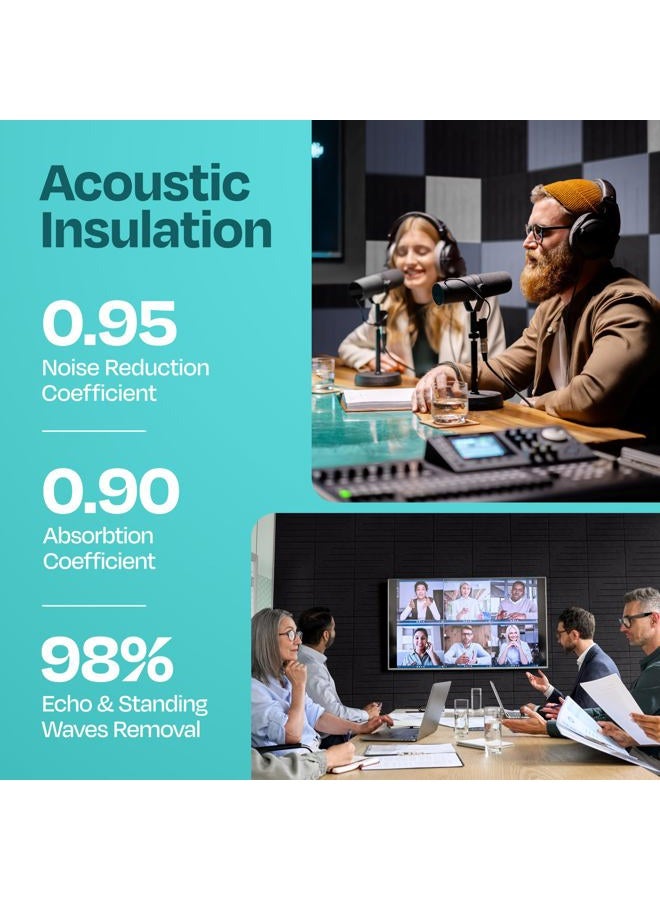 Acoustic Insulation

0.95
Noise Reduction Coefficient

0.90
Absorbtion Coefficient

98%
Echo & Standing Waves Removal